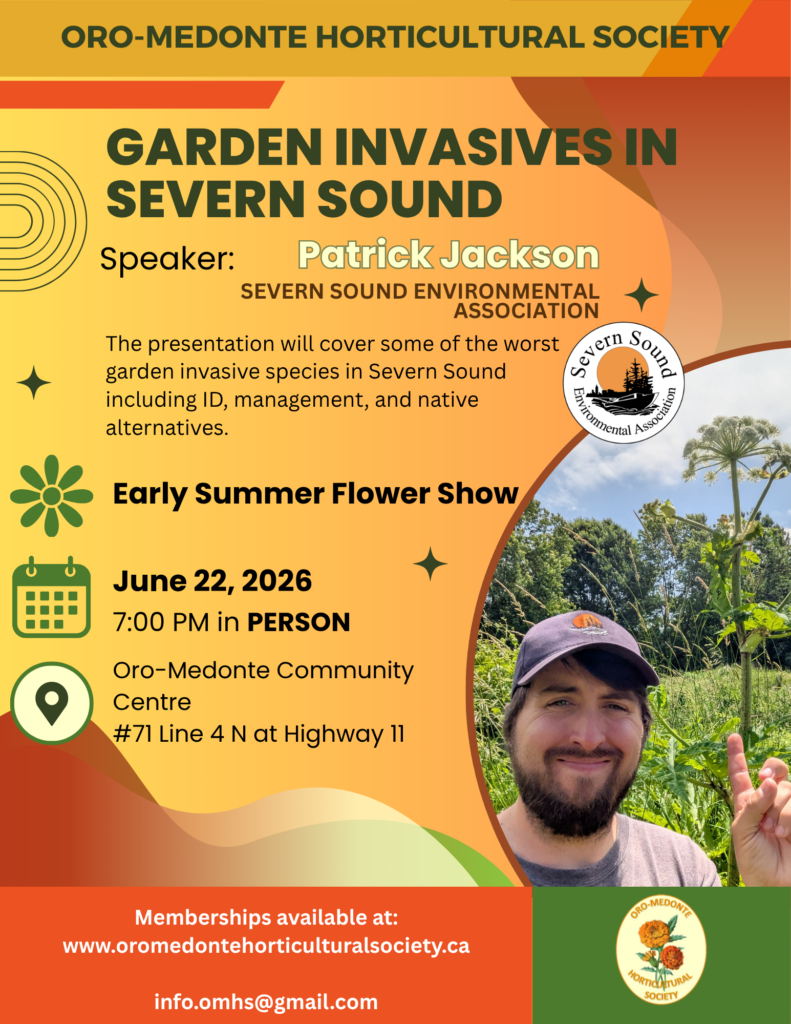 ORO-MEDONTE HORTICULTURAL SOCIETY

GARDEN INVASIVES IN SEVERN SOUND

Speaker: Patrick Jackson

SEVERN SOUND ENVIRONMENTAL ASSOCIATION

The presentation will cover some of the worst garden invasive species in Severn Sound including ID, management, and native alternatives.

Severn Sound Environmental Association

Early Summer Flower Show

June 22, 2026

7:00 PM in PERSON

Oro-Medonte Community Centre
#71 Line 4 N at Highway 11

Memberships available at:
www.oromedontehorticulturalsociety.ca

info.omhs@gmail.com

ORO-MEDONTE HORTICULTURAL SOCIETY